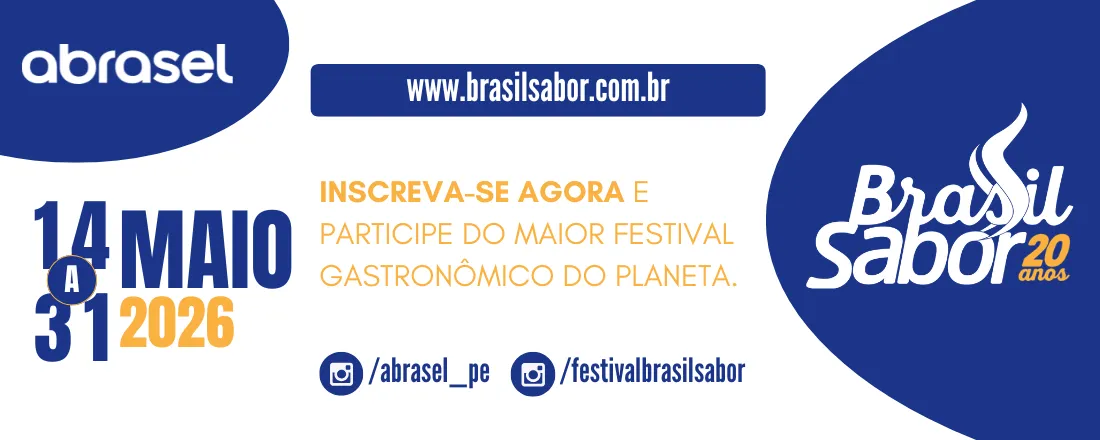 abrasel

www.brasilsabor.com.br

14 A 31 MAIO 2026

INSCREVA-SE AGORA E PARTICIPE DO MAIOR FESTIVAL GASTRONÔMICO DO PLANETA.

/abrasel_pe /festivalbrasilsabor

Brasil Sabor 20 anos